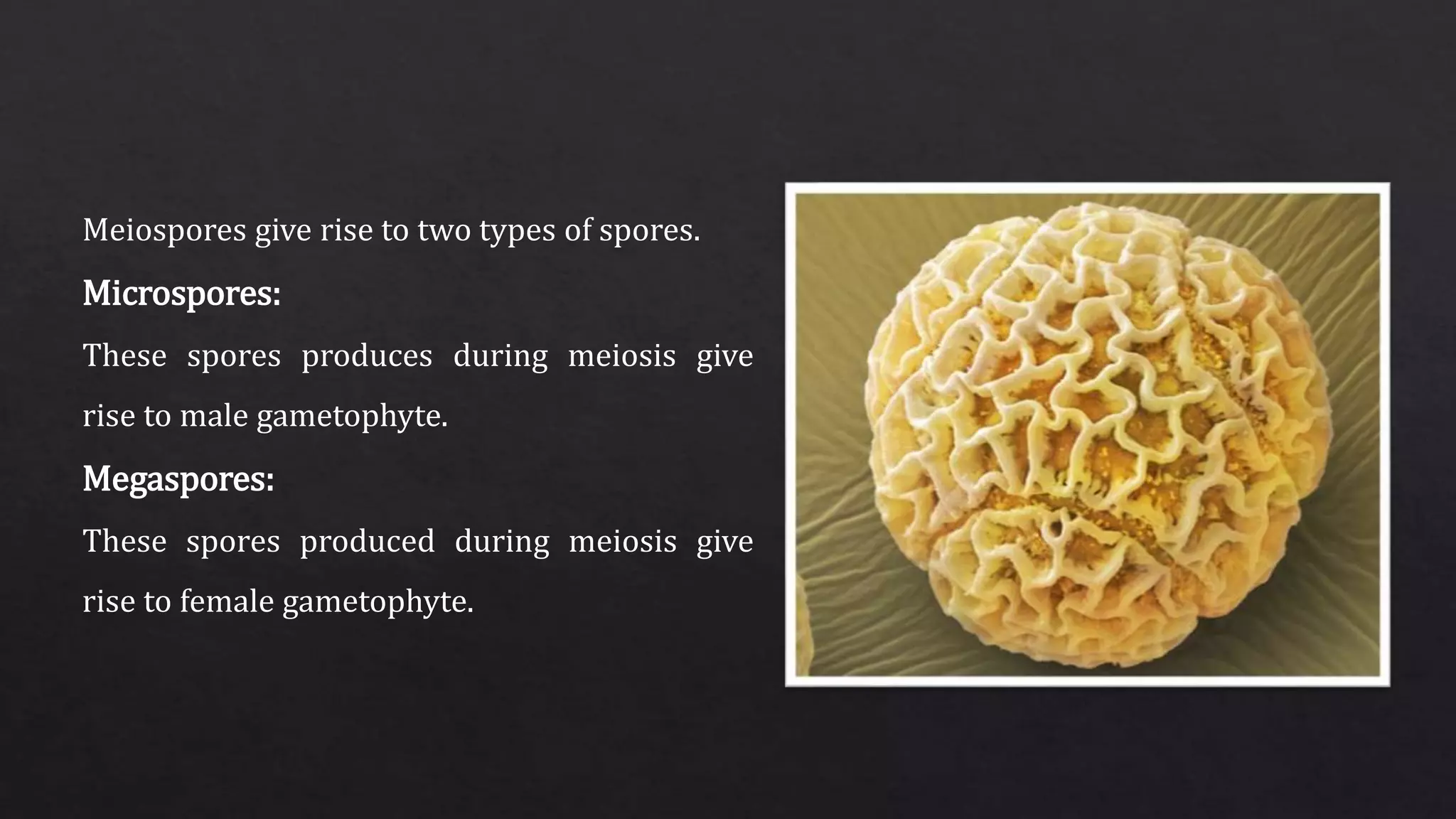 Meiospores give rise to two types of spores.

Microspores:

These spores produces during meiosis give rise to male gametophyte.

Megaspores:

These spores produced during meiosis give rise to female gametophyte.